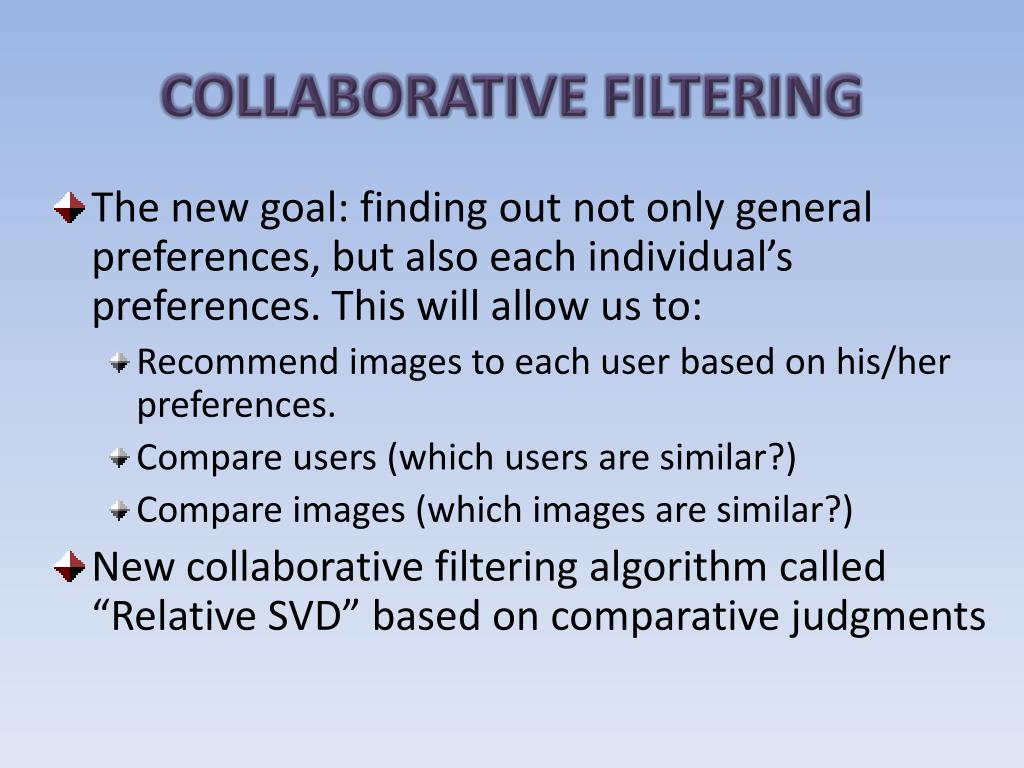 COLLABORATIVE FILTERING

The new goal: finding out not only general preferences, but also each individual’s preferences. This will allow us to:

Recommend images to each user based on his/her preferences.

Compare users (which users are similar?)

Compare images (which images are similar?)

New collaborative filtering algorithm called “Relative SVD” based on comparative judgments